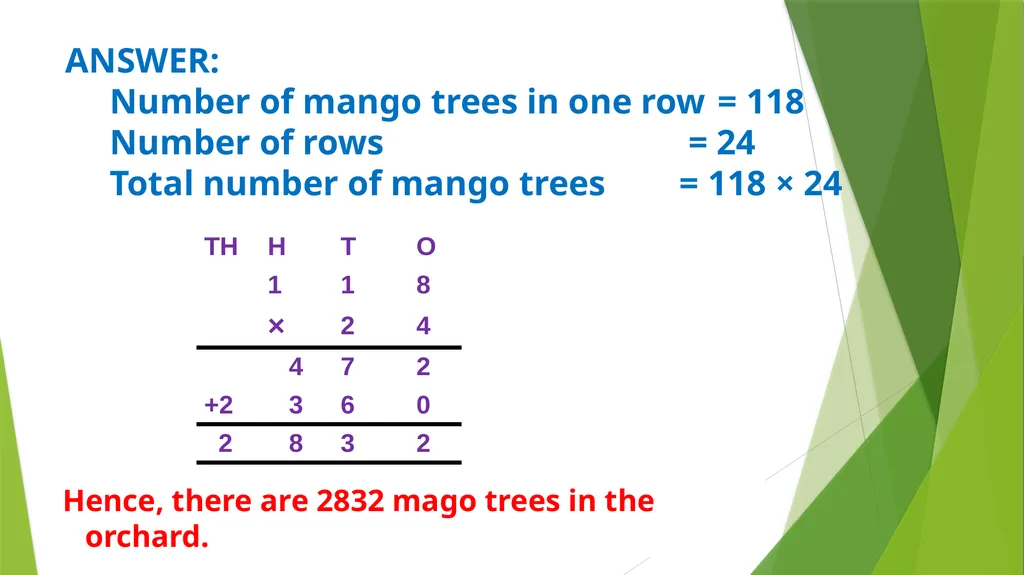 ANSWER:

Number of mango trees in one row = 118
Number of rows = 24
Total number of mango trees = 118 × 24

| TH | H | T | O |
|---|---|---|---|
| | 1 | 1 | 8 |
| | × | 2 | 4 |
| | 4 | 7 | 2 |
| +2 | 3 | 6 | 0 |
| 2 | 8 | 3 | 2 |

Hence, there are 2832 mago trees in the orchard.